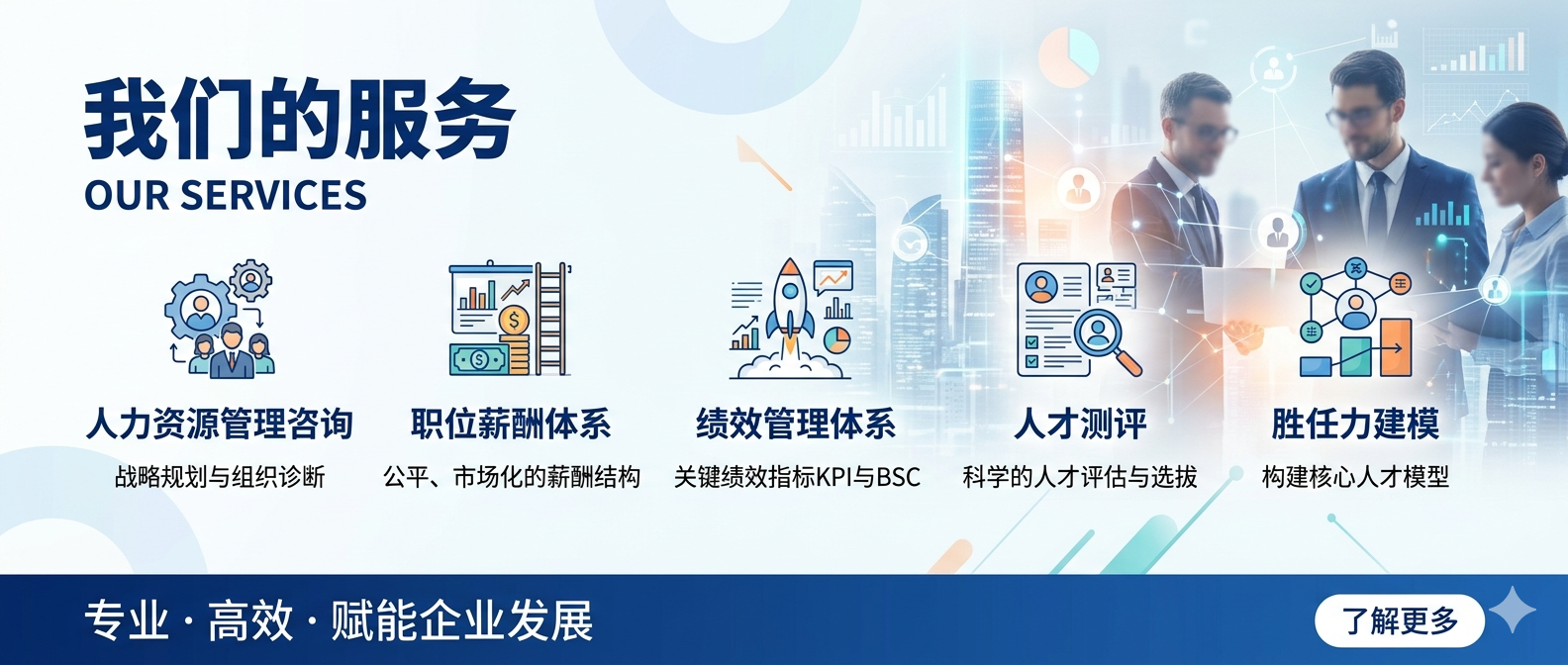 我们的服务
OUR SERVICES

人力资源管理咨询
战略规划与组织诊断

职位薪酬体系
公平、市场化的薪酬结构

绩效管理体系
关键绩效指标KPI与BSC

人才测评
科学的人才评估与选拔

胜任力建模
构建核心人才模型

专业 · 高效 · 赋能企业发展

了解更多